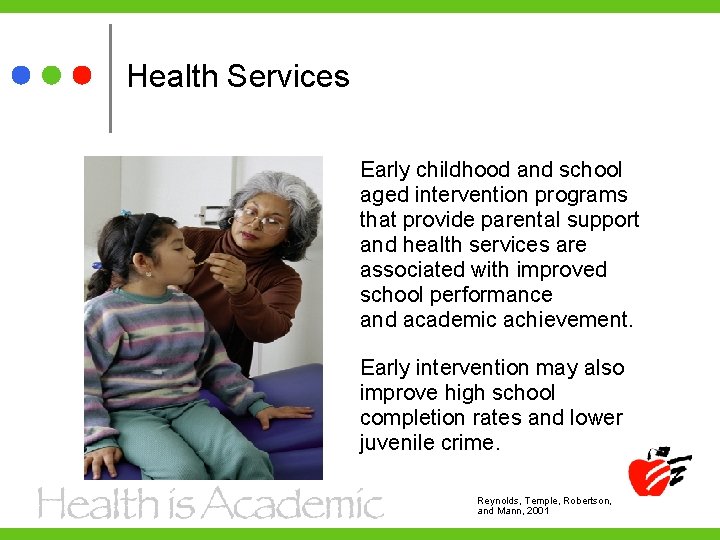 Health Services

Early childhood and school aged intervention programs that provide parental support and health services are associated with improved school performance and academic achievement.

Early intervention may also improve high school completion rates and lower juvenile crime.

Health is Academic

Reynolds, Temple, Robertson, and Mann, 2001